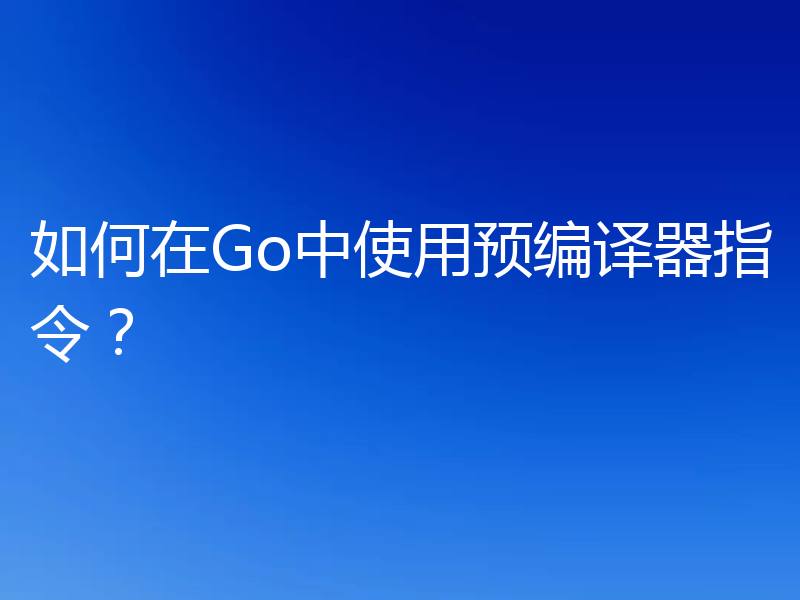 如何在Go中使用预编译器指令？